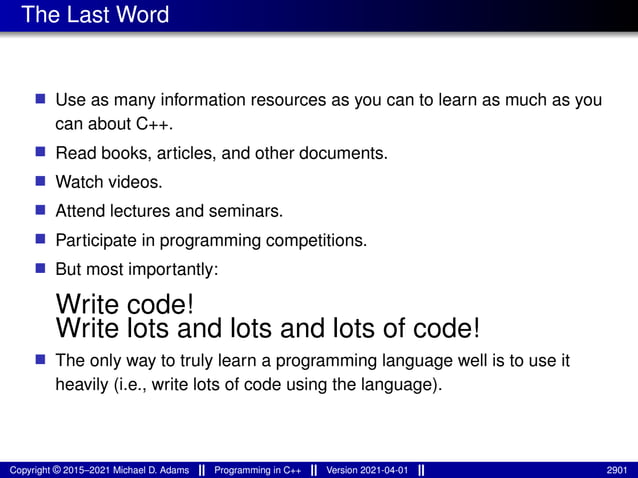 The Last Word

Use as many information resources as you can to learn as much as you can about C++.

Read books, articles, and other documents.

Watch videos.

Attend lectures and seminars.

Participate in programming competitions.

But most importantly:

Write code!
Write lots and lots and lots of code!

The only way to truly learn a programming language well is to use it heavily (i.e., write lots of code using the language).

Copyright © 2015–2021 Michael D. Adams || Programming in C++ || Version 2021-04-01 || 2901